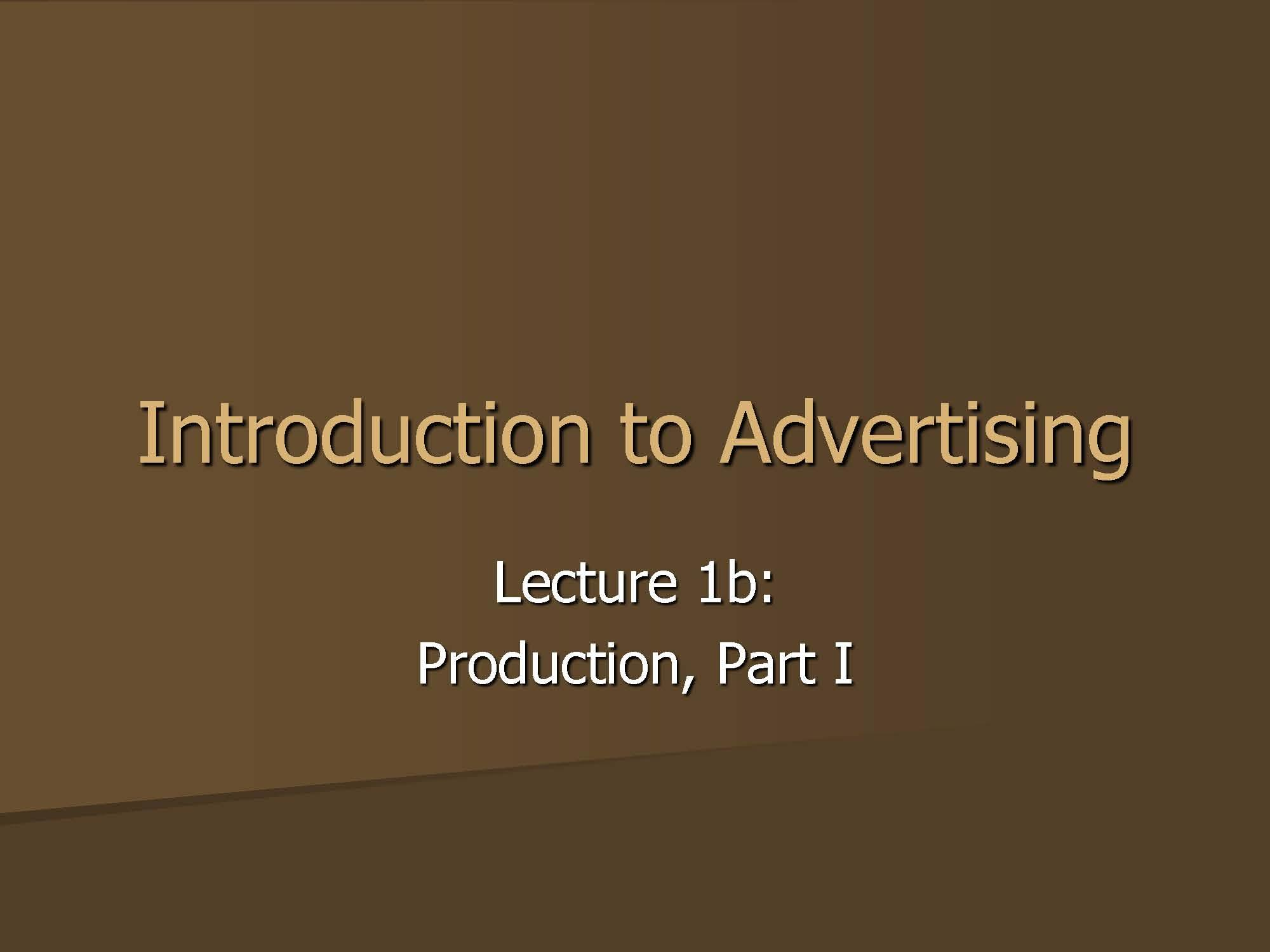 Introduction to Advertising

Lecture 1b:
Production, Part I